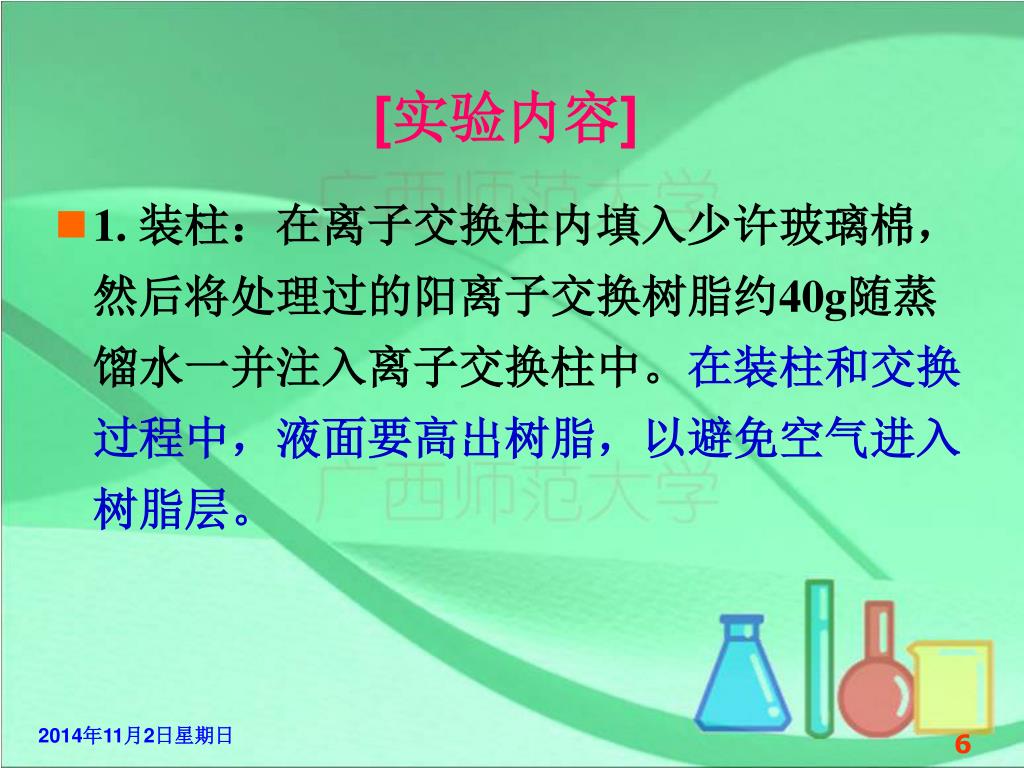 [实验内容]

广西师范大学

1. 装柱：在离子交换柱内填入少许玻璃棉，然后将处理过的阳离子交换树脂约40g随蒸馏水一并注入离子交换柱中。在装柱和交换过程中，液面要高出树脂，以避免空气进入树脂层。

广西师范大学

2014年11月2日星期日

6